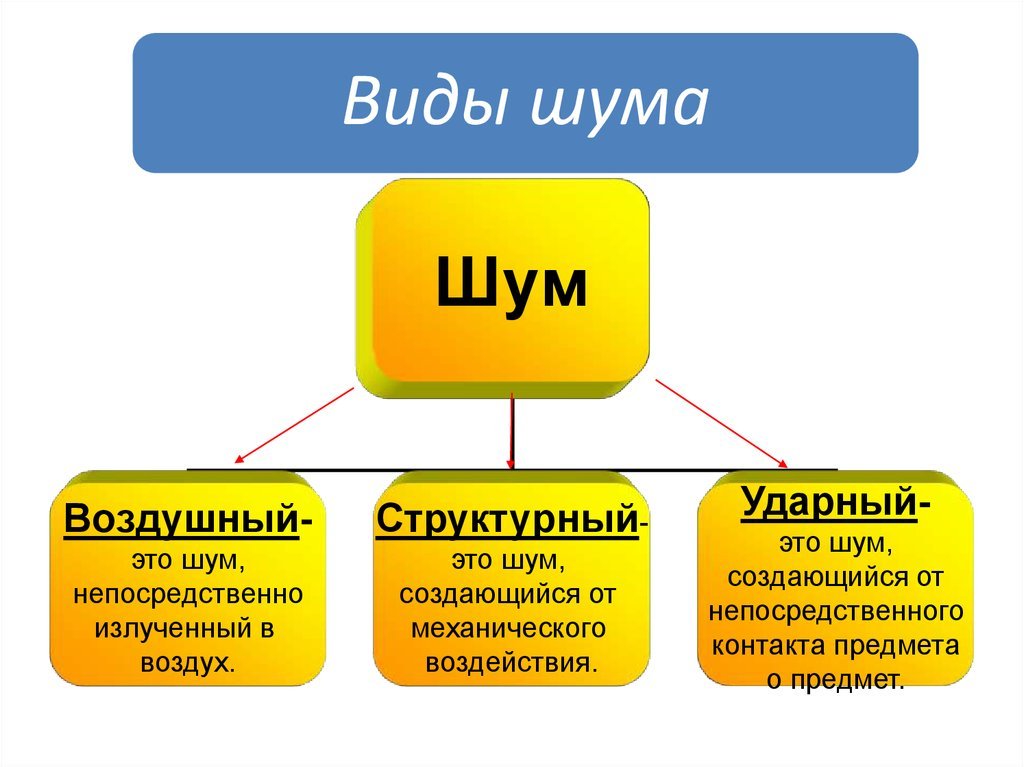 Виды шума

Шум

Воздушный- это шум, непосредственно излученный в воздух.

Структурный- это шум, создающийся от механического воздействия.

Ударный- это шум, создающийся от непосредственного контакта предмета о предмет.